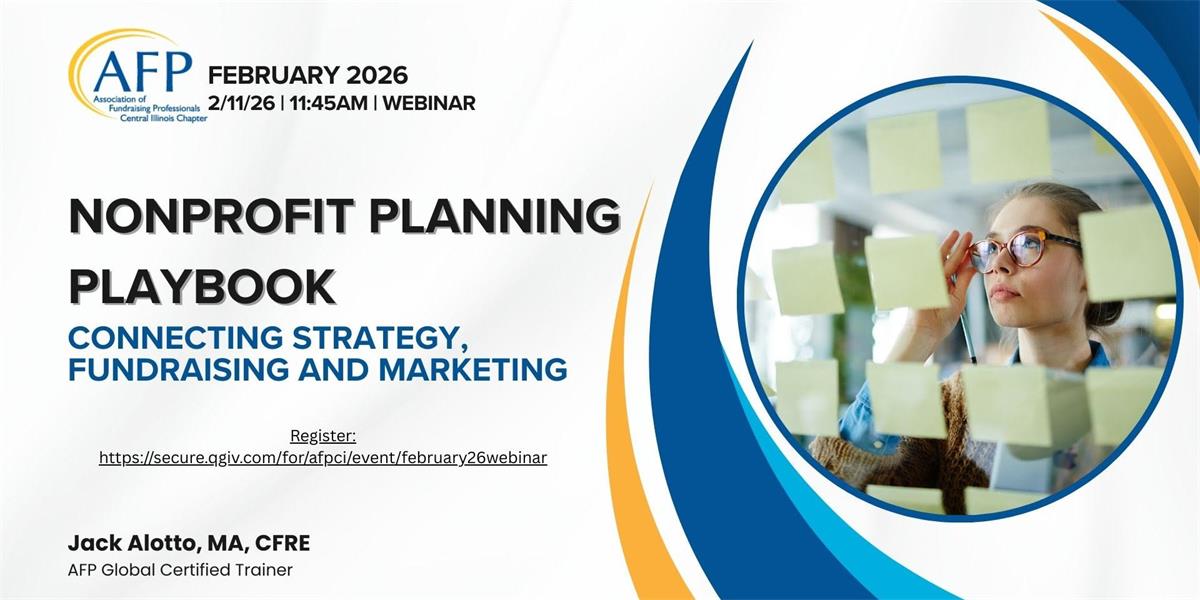 AFP
Association of Fundraising Professionals
Central Illinois Chapter

FEBRUARY 2026
2/11/26 | 11:45AM | WEBINAR

NONPROFIT PLANNING PLAYBOOK

CONNECTING STRATEGY, FUNDRAISING AND MARKETING

Register:
https://secure.qgiv.com/for/afpci/event/february26webinar

Jack Alotto, MA, CFRE
AFP Global Certified Trainer